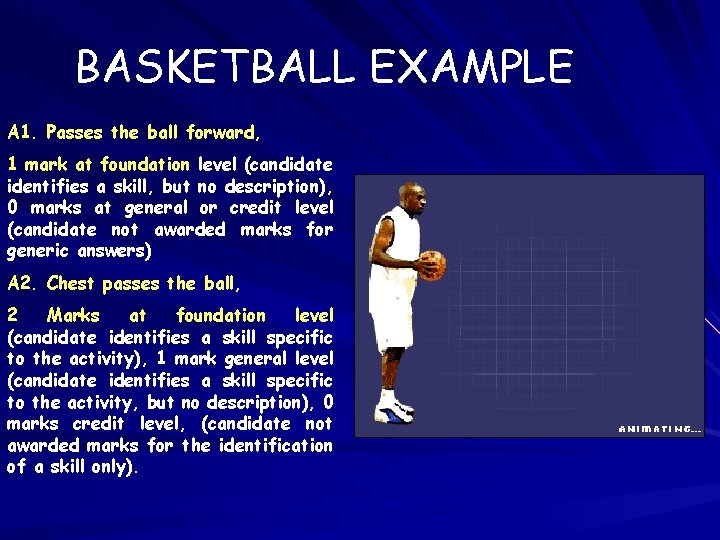 BASKETBALL EXAMPLE

A1. Passes the ball forward,

1 mark at foundation level (candidate identifies a skill, but no description), 0 marks at general or credit level (candidate not awarded marks for generic answers)

A2. Chest passes the ball,

2 Marks at foundation level (candidate identifies a skill specific to the activity), 1 mark general level (candidate identifies a skill specific to the activity, but no description), 0 marks credit level, (candidate not awarded marks for the identification of a skill only).

ANIMATING...